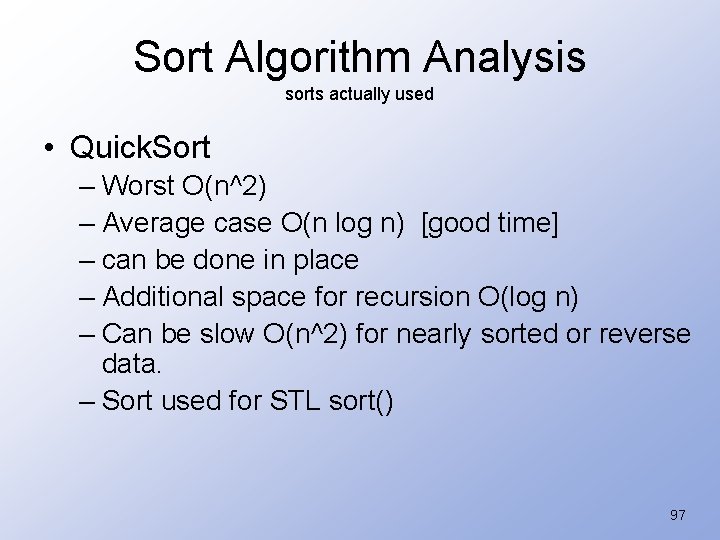 Sort Algorithm Analysis
sorts actually used

• QuickSort
– Worst O(n^2)
– Average case O(n log n) [good time]
– can be done in place
– Additional space for recursion O(log n)
– Can be slow O(n^2) for nearly sorted or reverse data.
– Sort used for STL sort()

97